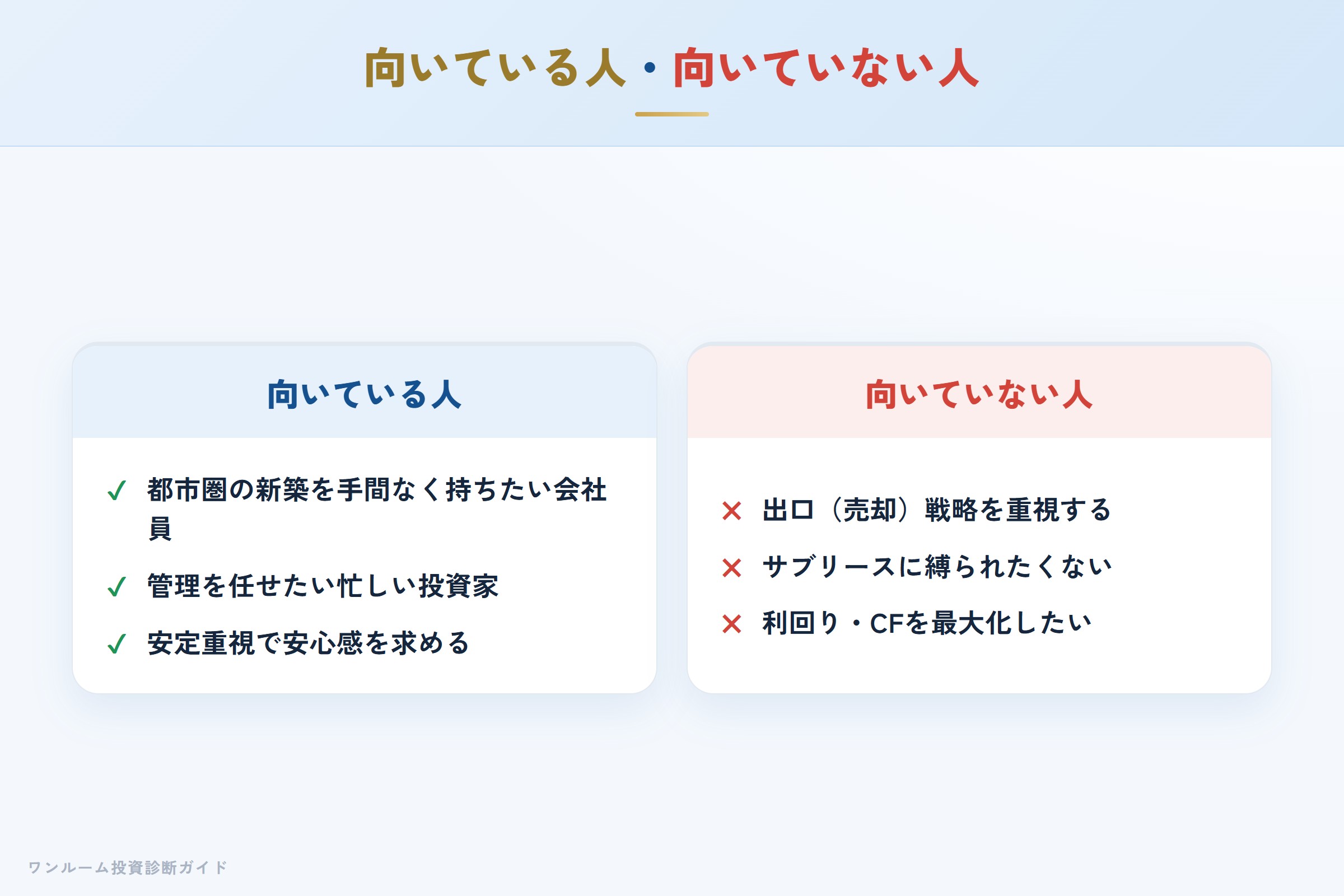 向いている人・向いていない人

向いている人

✓ 都市圏の新築を手間なく持ちたい会社員

✓ 管理を任せたい忙しい投資家

✓ 安定重視で安心感を求める

向いていない人

✕ 出口（売却）戦略を重視する

✕ サブリースに縛られたくない

✕ 利回り・CFを最大化したい

ワンルーム投資診断ガイド